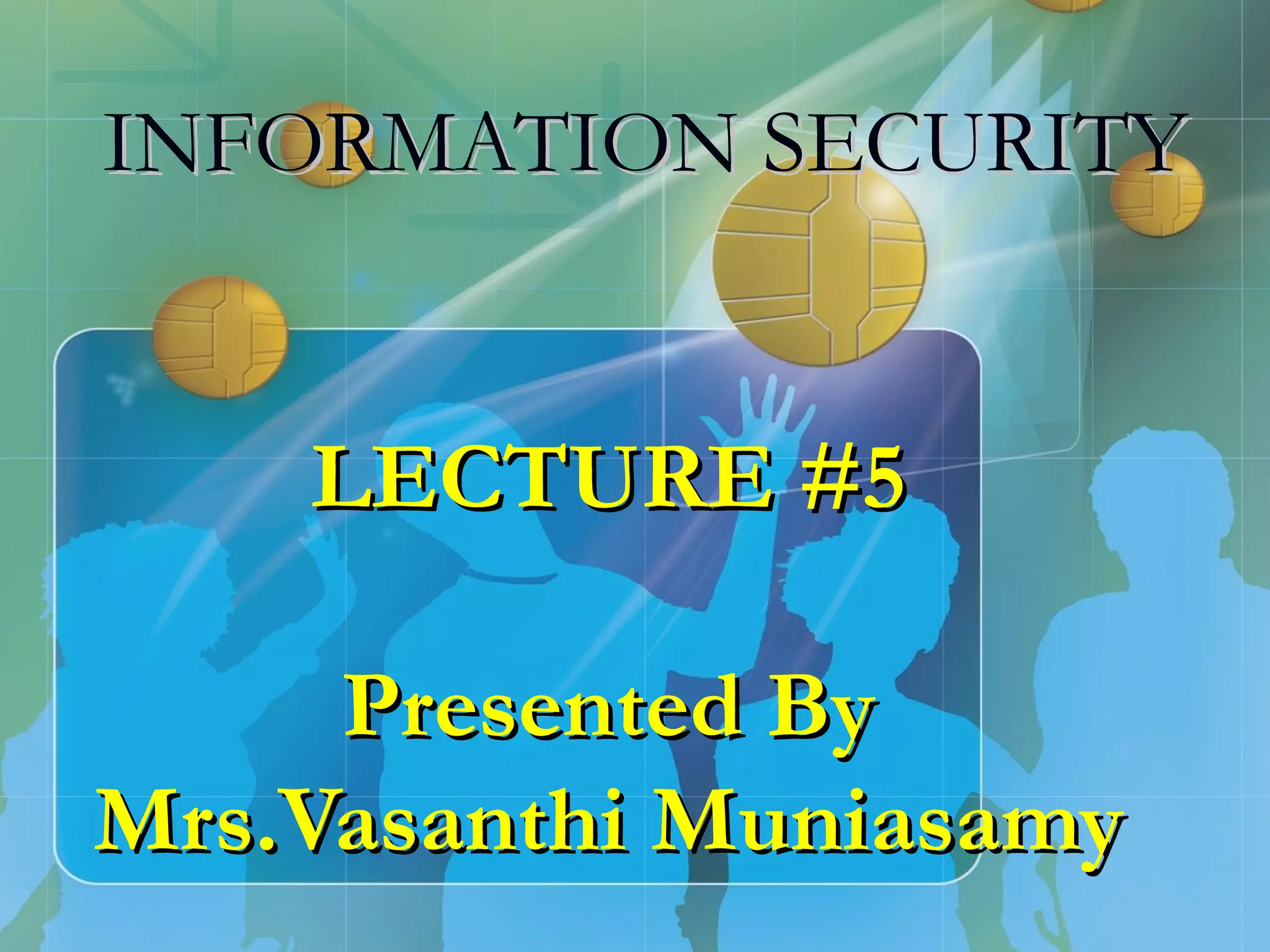 INFORMATION SECURITY

LECTURE #5

Presented By
Mrs.Vasanthi Muniasamy